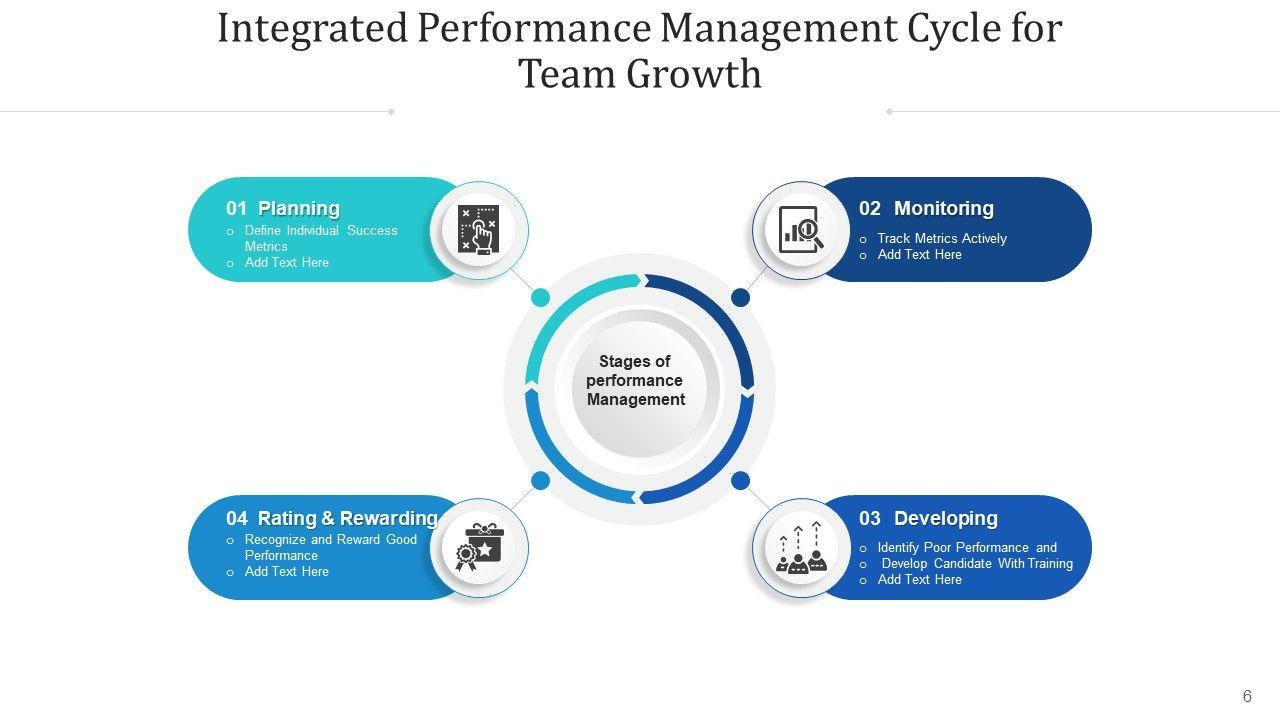 Integrated Performance Management Cycle for Team Growth

01 Planning
o Define Individual Success Metrics
o Add Text Here

02 Monitoring
o Track Metrics Actively
o Add Text Here

Stages of performance Management

04 Rating & Rewarding
o Recognize and Reward Good Performance
o Add Text Here

03 Developing
o Identify Poor Performance and
o Develop Candidate With Training
o Add Text Here

6